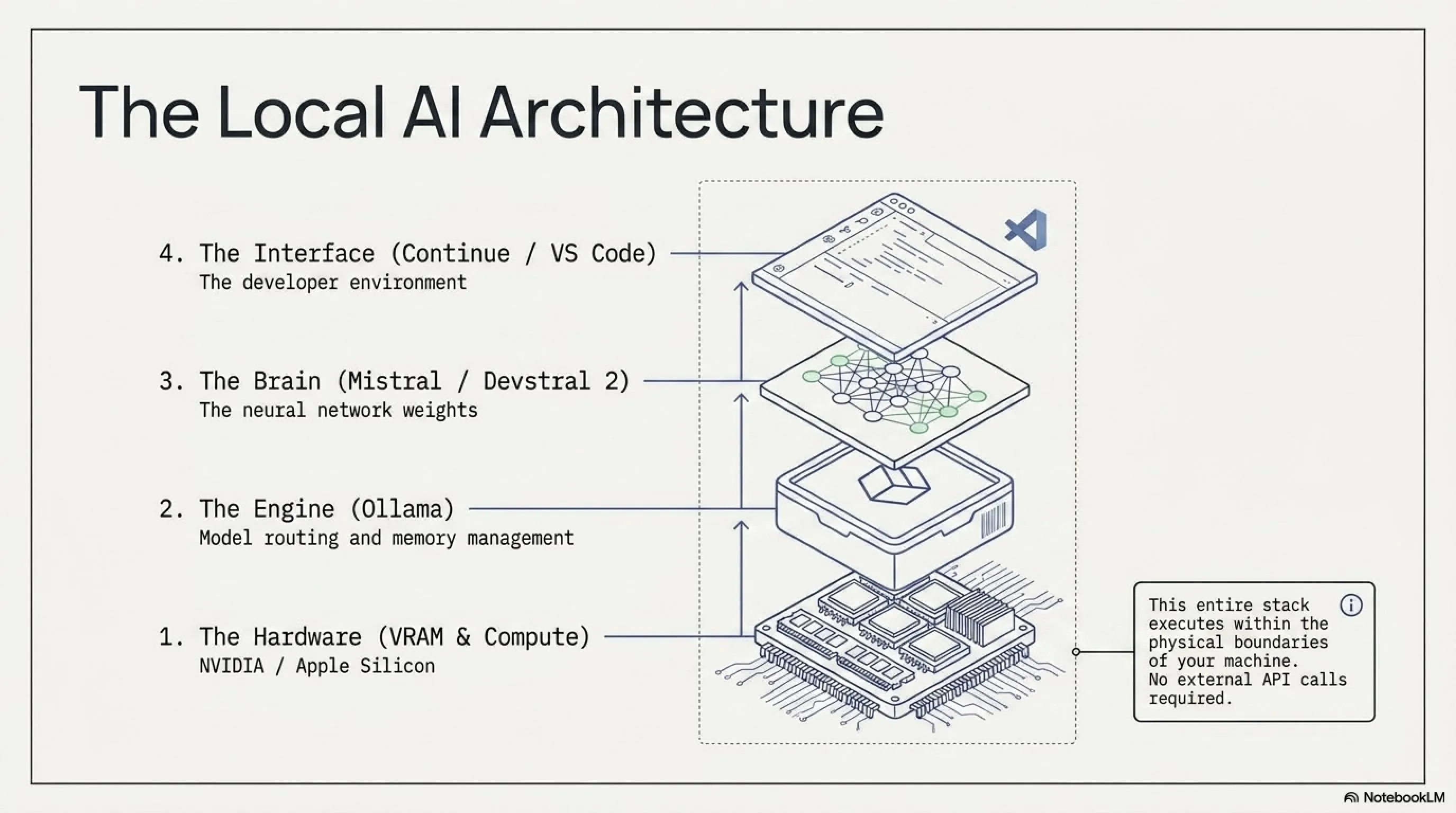 The Local AI Architecture

4. The Interface (Continue / VS Code)
The developer environment

3. The Brain (Mistral / Devstral 2)
The neural network weights

2. The Engine (Ollama)
Model routing and memory management

1. The Hardware (VRAM & Compute)
NVIDIA / Apple Silicon

This entire stack executes within the physical boundaries of your machine. No external API calls required.

NotebookLM